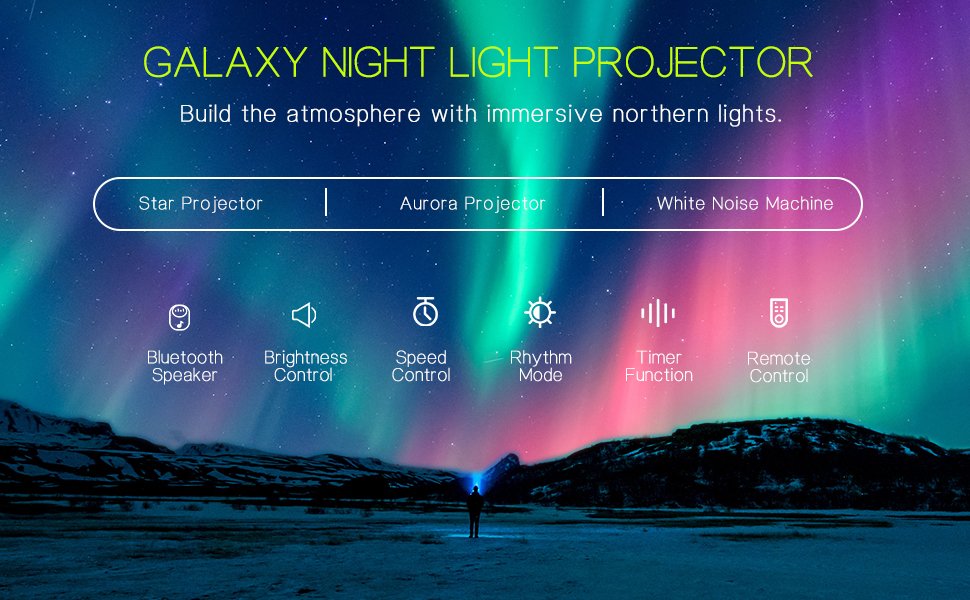 GALAXY NIGHT LIGHT PROJECTOR

Build the atmosphere with immersive northern lights.

Star Projector | Aurora Projector | White Noise Machine

Bluetooth Speaker

Brightness Control

Speed Control

Rhythm Mode

Timer Function

Remote Control